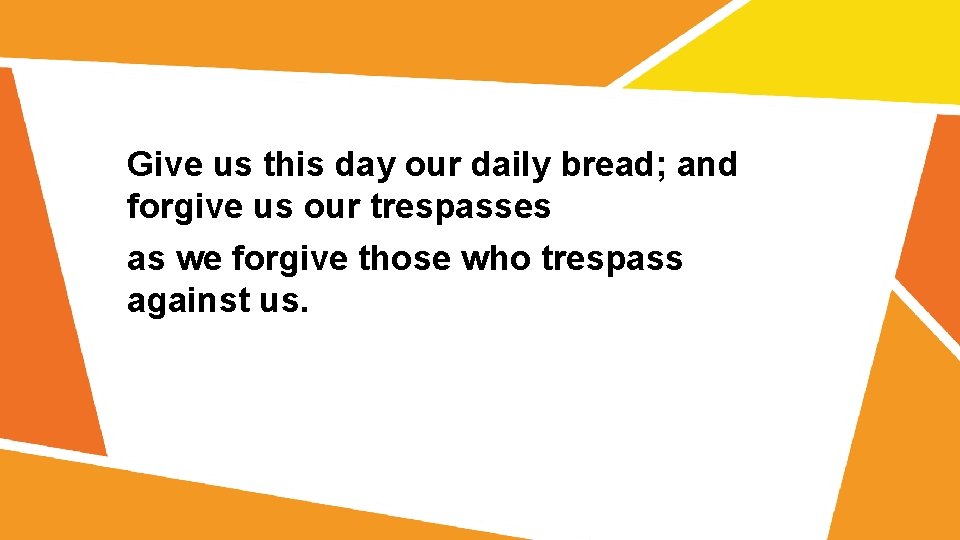 Give us this day our daily bread; and forgive us our trespasses

as we forgive those who trespass against us.